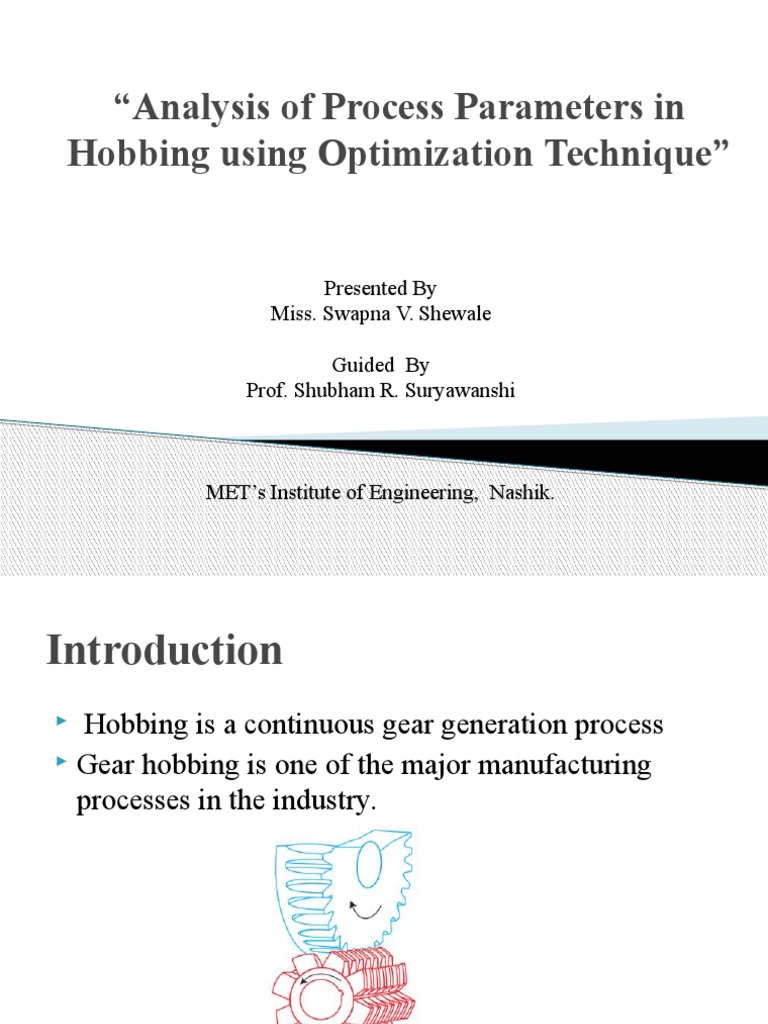 “Analysis of Process Parameters in Hobbing using Optimization Technique”

Presented By
Miss. Swapna V. Shewale

Guided By
Prof. Shubham R. Suryawanshi

MET’s Institute of Engineering, Nashik.

Introduction

Hobbing is a continuous gear generation process

Gear hobbing is one of the major manufacturing processes in the industry.